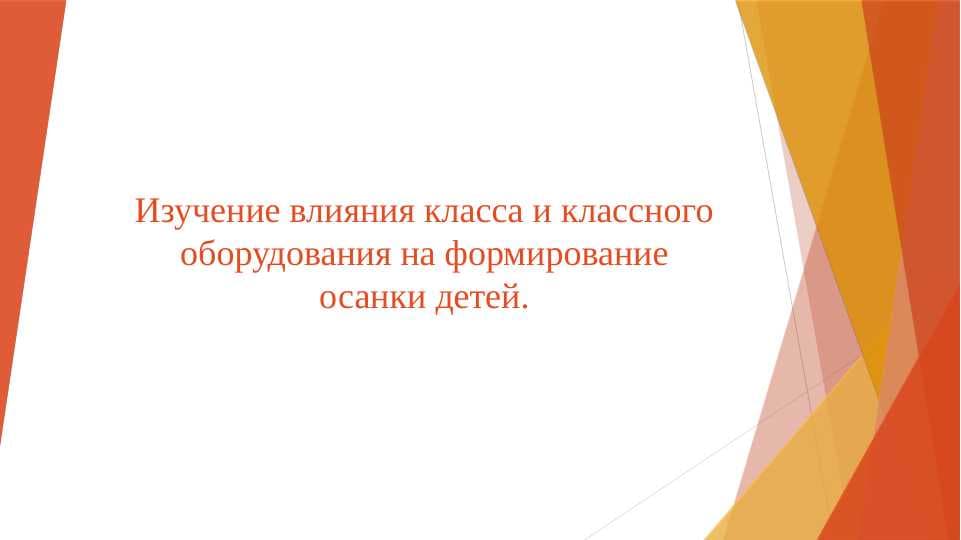 Изучение влияния класса и классного оборудования на формирование осанки детей.